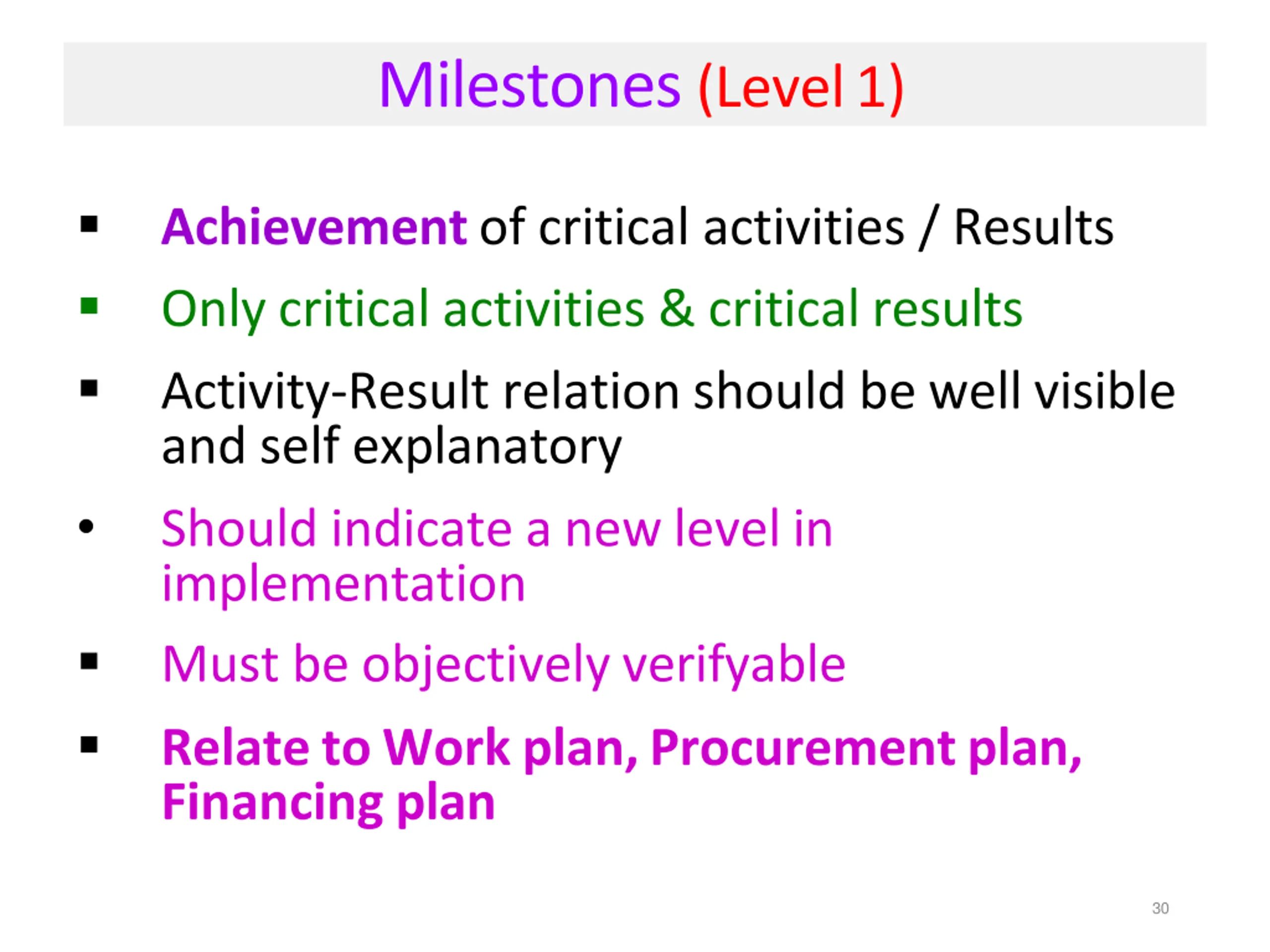 Milestones (Level 1)

▪ Achievement of critical activities / Results

▪ Only critical activities & critical results

▪ Activity-Result relation should be well visible and self explanatory

• Should indicate a new level in implementation

▪ Must be objectively verifyable

▪ Relate to Work plan, Procurement plan, Financing plan

30